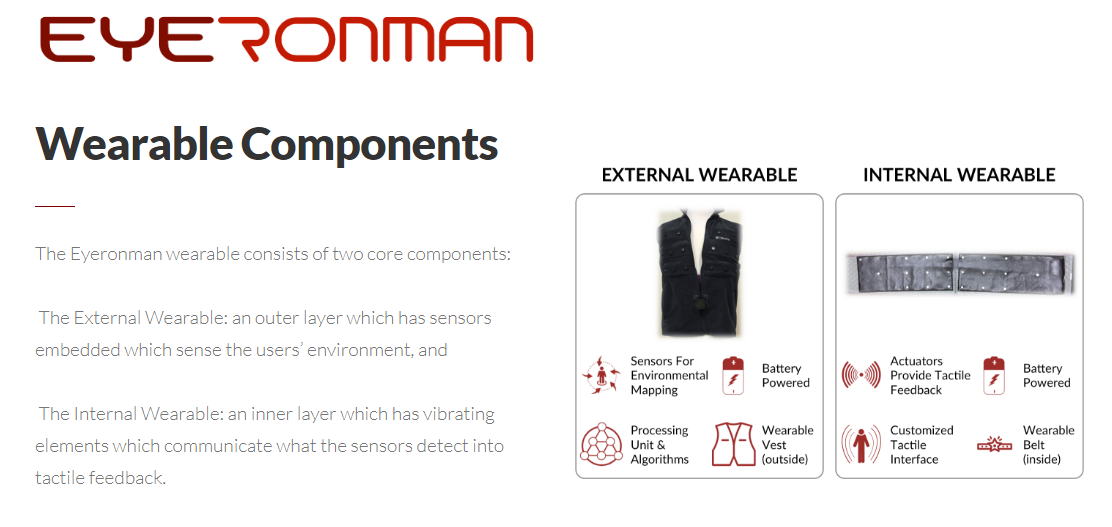 EYERONMAN

Wearable Components

The Eyeronman wearable consists of two core components:

The External Wearable: an outer layer which has sensors embedded which sense the users' environment, and

The Internal Wearable: an inner layer which has vibrating elements which communicate what the sensors detect into tactile feedback.

EXTERNAL WEARABLE

Sensors For Environmental Mapping

Battery Powered

Processing Unit & Algorithms

Wearable Vest (outside)

INTERNAL WEARABLE

Actuators Provide Tactile Feedback

Battery Powered

Customized Tactile Interface

Wearable Belt (inside)